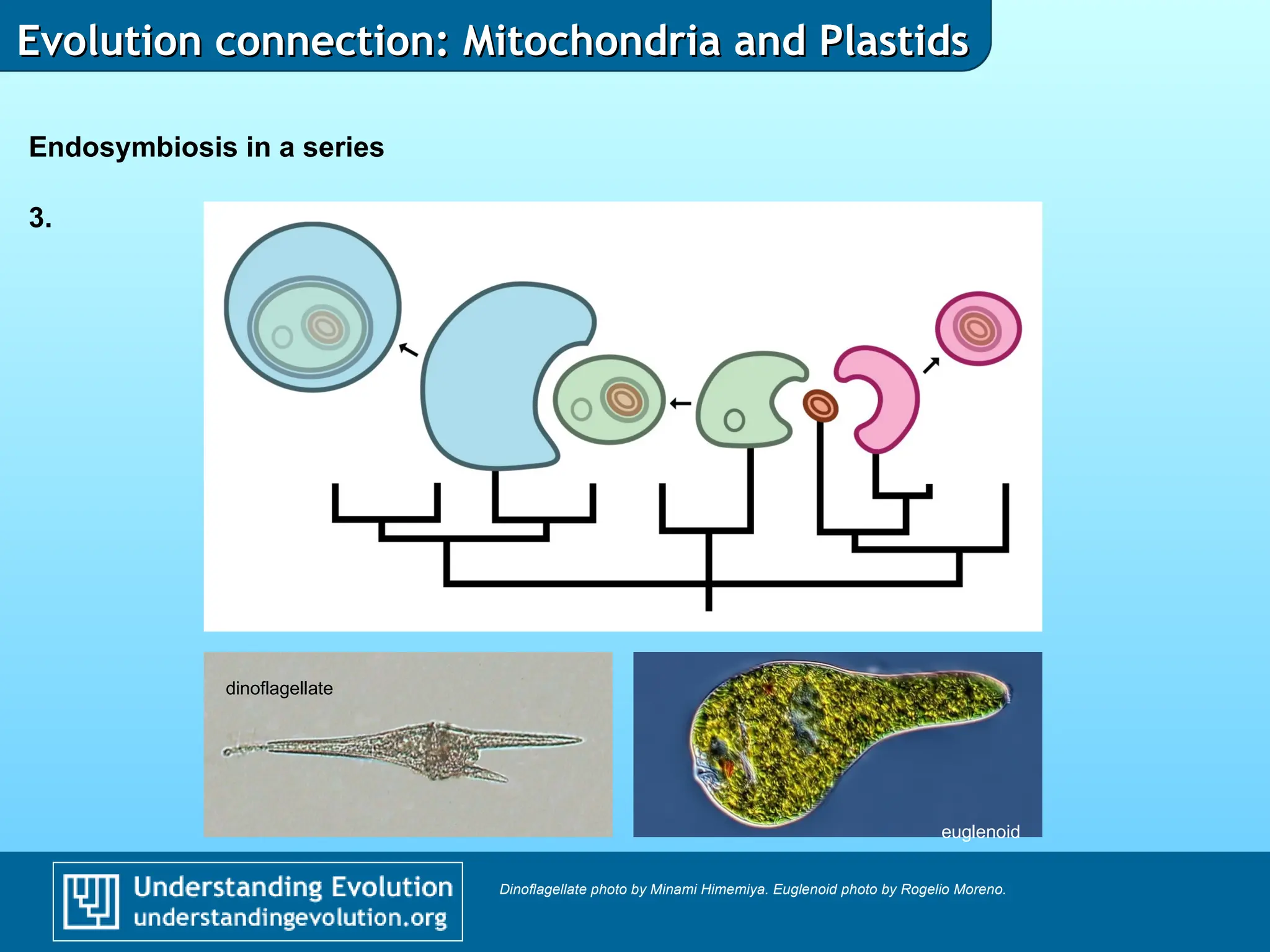 Evolution connection: Mitochondria and Plastids

Endosymbiosis in a series

3.

dinoflagellate

euglenoid

Understanding Evolution
understandingevolution.org

Dinoflagellate photo by Minami Himemiya. Euglenoid photo by Rogelio Moreno.